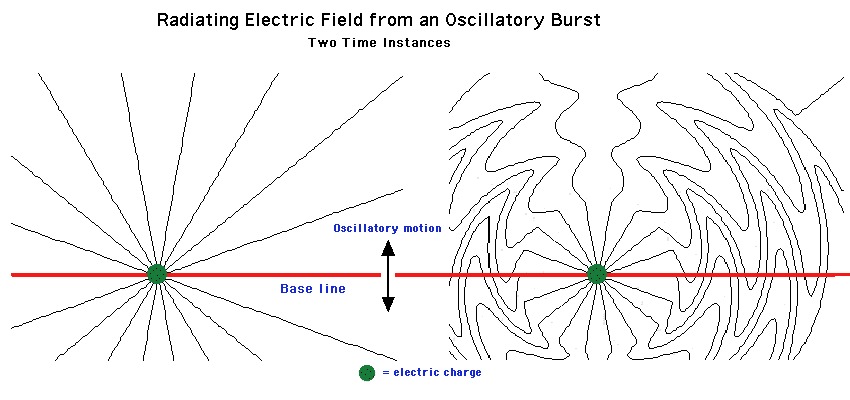 Radiating Electric Field from an Oscillatory Burst
Two Time Instances

Oscillatory motion

Base line

= electric charge